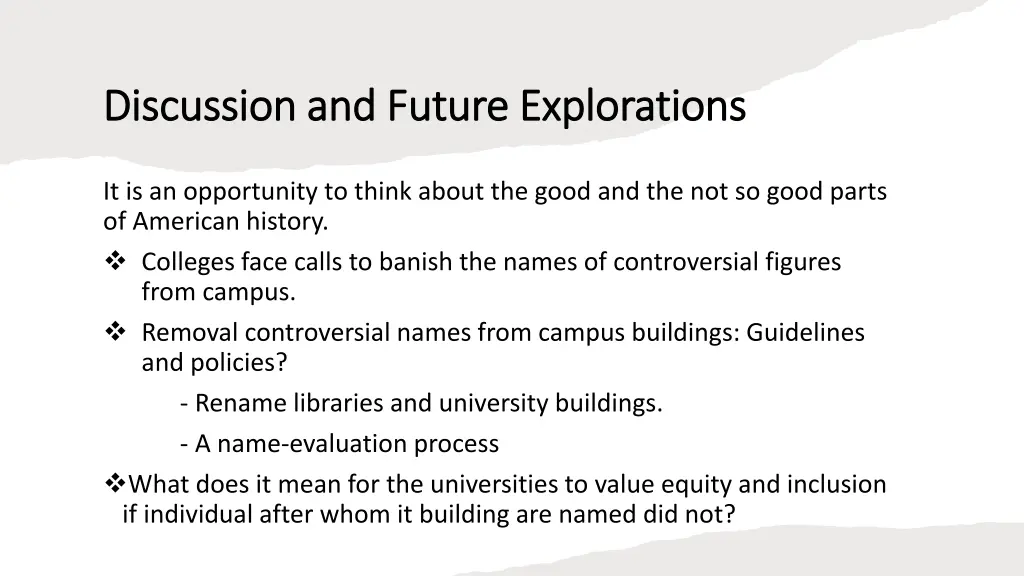 Discussion and Future Explorations

It is an opportunity to think about the good and the not so good parts of American history.

❖ Colleges face calls to banish the names of controversial figures from campus.

❖ Removal controversial names from campus buildings: Guidelines and policies?

- Rename libraries and university buildings.

- A name-evaluation process

❖What does it mean for the universities to value equity and inclusion if individual after whom it building are named did not?